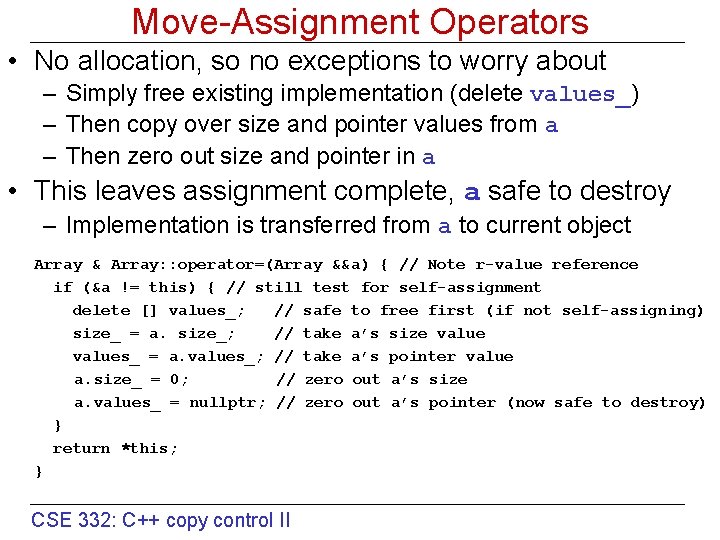 Move-Assignment Operators

• No allocation, so no exceptions to worry about
  – Simply free existing implementation (delete values_)
  – Then copy over size and pointer values from a
  – Then zero out size and pointer in a
• This leaves assignment complete, a safe to destroy
  – Implementation is transferred from a to current object

Array & Array::operator=(Array &&a) { // Note r-value reference
  if (&a != this) { // still test for self-assignment
    delete [] values_;   // safe to free first (if not self-assigning)
    size_ = a. size_;    // take a's size value
    values_ = a.values_; // take a's pointer value
    a.size_ = 0;         // zero out a's size
    a.values_ = nullptr; // zero out a's pointer (now safe to destroy)
  }
  return *this;
}

CSE 332: C++ copy control II